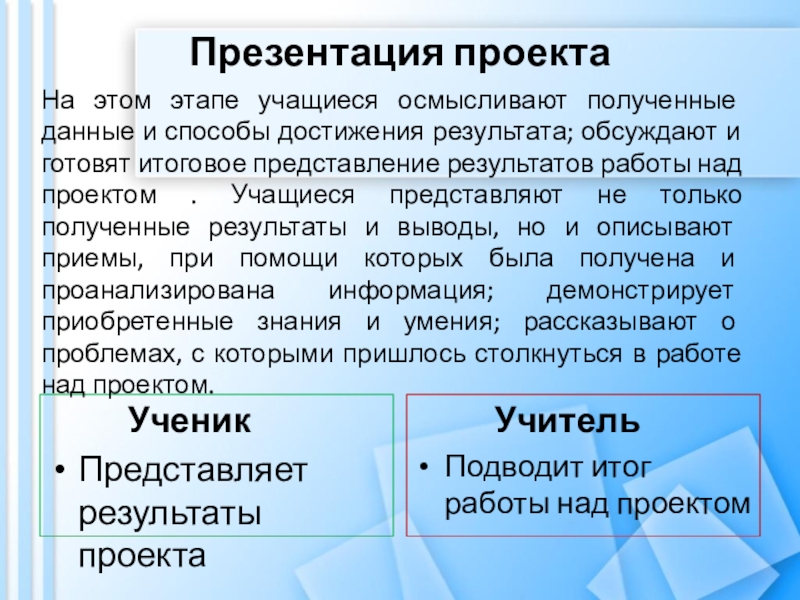 Презентация проекта

На этом этапе учащиеся осмысливают полученные данные и способы достижения результата; обсуждают и готовят итоговое представление результатов работы над проектом . Учащиеся представляют не только полученные результаты и выводы, но и описывают приемы, при помощи которых была получена и проанализирована информация; демонстрирует приобретенные знания и умения; рассказывают о проблемах, с которыми пришлось столкнуться в работе над проектом.

Ученик

• Представляет результаты проекта

Учитель

• Подводит итог работы над проектом